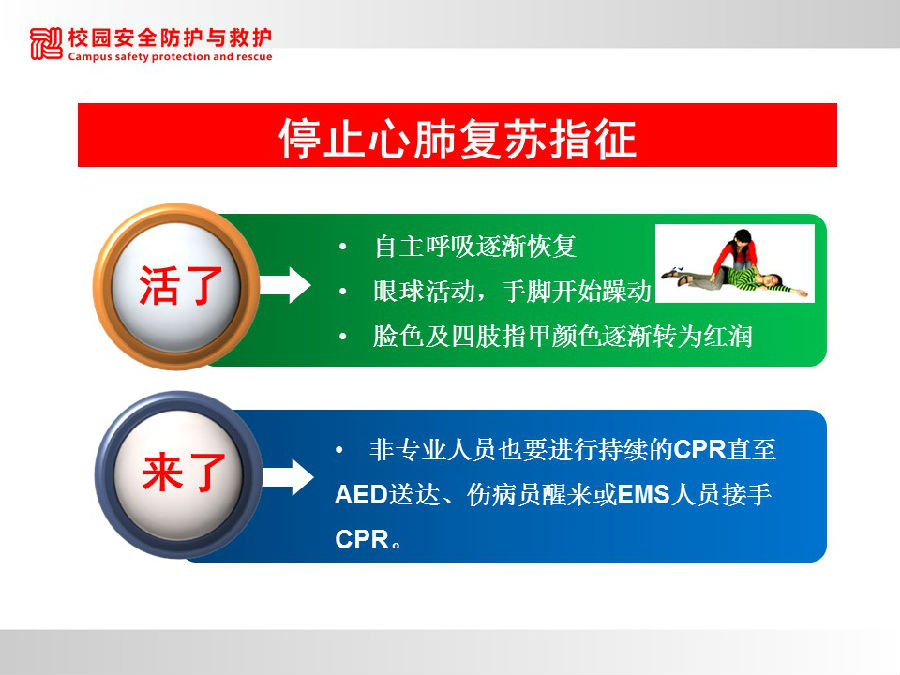 校园安全防护与救护
Campus safety protection and rescue

停止心肺复苏指征

活了

• 自主呼吸逐渐恢复
• 眼球活动，手脚开始躁动
• 脸色及四肢指甲颜色逐渐转为红润

来了

• 非专业人员也要进行持续的CPR直至AED送达、伤病员醒来或EMS人员接手CPR。